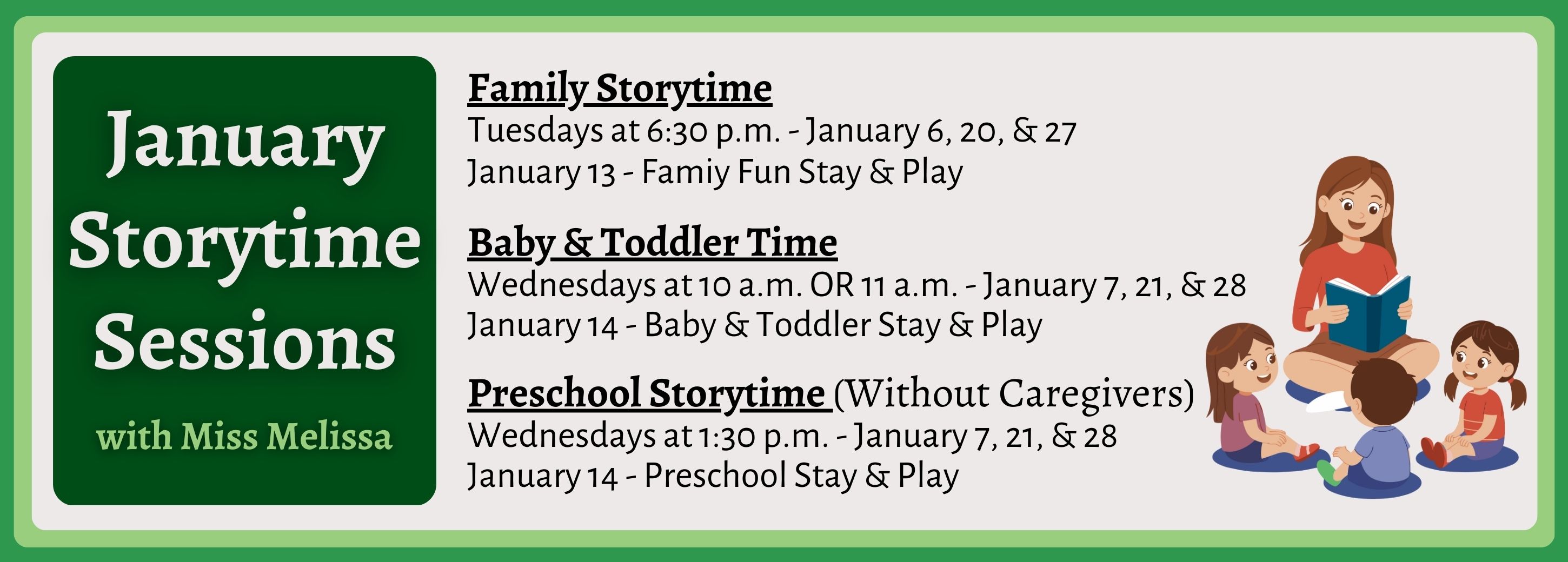 January Storytime Sessions

with Miss Melissa

Family Storytime
Tuesdays at 6:30 p.m. - January 6, 20, & 27
January 13 - Famiy Fun Stay & Play

Baby & Toddler Time
Wednesdays at 10 a.m. OR 11 a.m. - January 7, 21, & 28
January 14 - Baby & Toddler Stay & Play

Preschool Storytime (Without Caregivers)
Wednesdays at 1:30 p.m. - January 7, 21, & 28
January 14 - Preschool Stay & Play